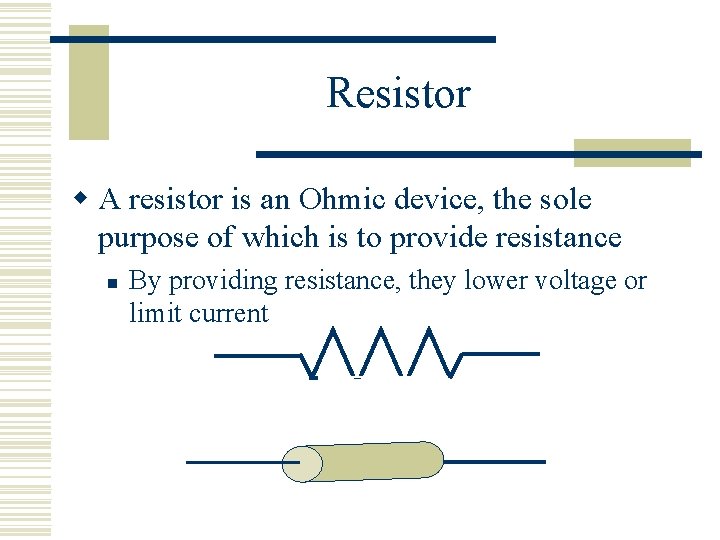 Resistor

A resistor is an Ohmic device, the sole purpose of which is to provide resistance

By providing resistance, they lower voltage or limit current